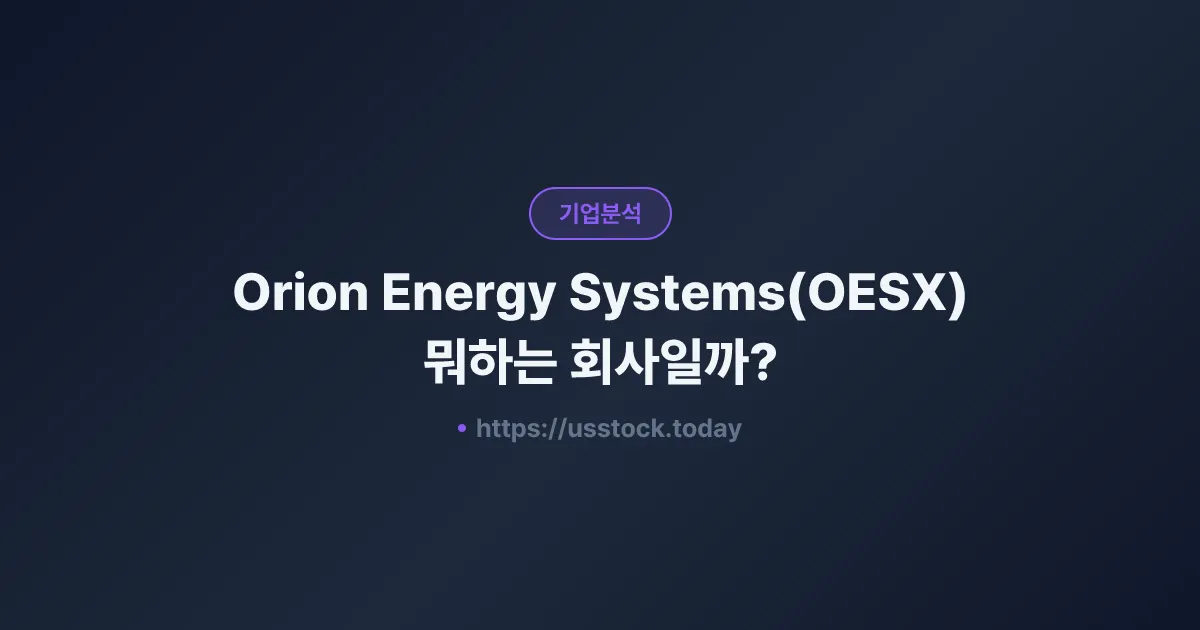 기업분석

Orion Energy Systems(OESX) 뭐하는 회사일까?

• https://usstock.today